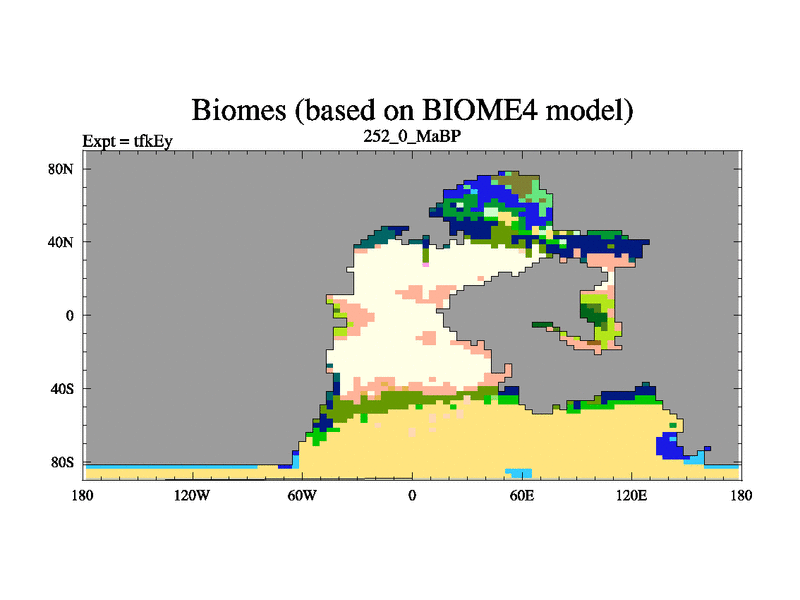 Biomes (based on BIOME4 model)
Expt = tfkEy
252_0_MaBP

80N
40N
0
40S
80S

180
120W
60W
0
60E
120E
180